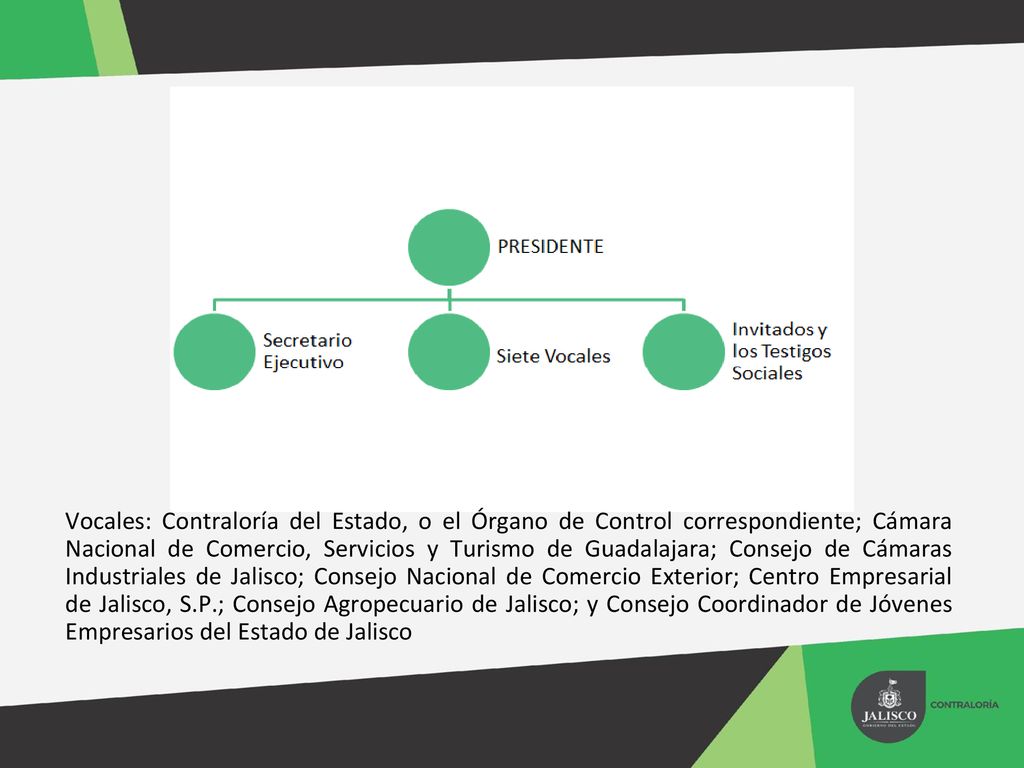 PRESIDENTE

Secretario Ejecutivo

Siete Vocales

Invitados y los Testigos Sociales

Vocales: Contraloría del Estado, o el Órgano de Control correspondiente; Cámara Nacional de Comercio, Servicios y Turismo de Guadalajara; Consejo de Cámaras Industriales de Jalisco; Consejo Nacional de Comercio Exterior; Centro Empresarial de Jalisco, S.P.; Consejo Agropecuario de Jalisco; y Consejo Coordinador de Jóvenes Empresarios del Estado de Jalisco

JALISCO
GOBIERNO DEL ESTADO
CONTRALORÍA